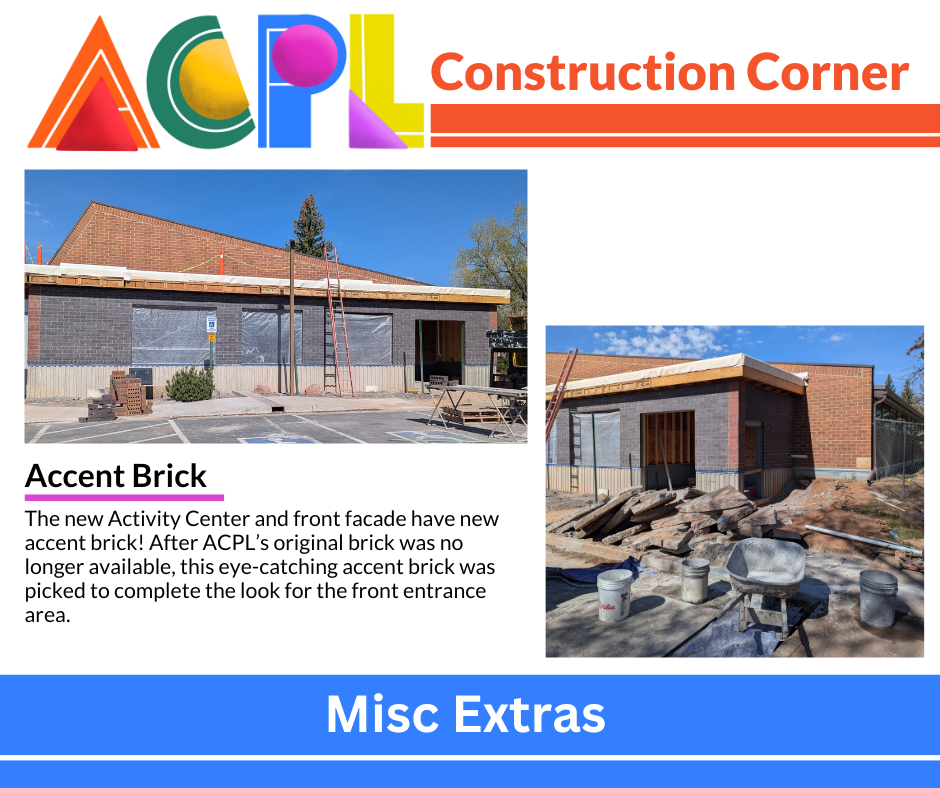 ACPL

Construction Corner

Accent Brick

The new Activity Center and front facade have new accent brick! After ACPL's original brick was no longer available, this eye-catching accent brick was picked to complete the look for the front entrance area.

Misc Extras